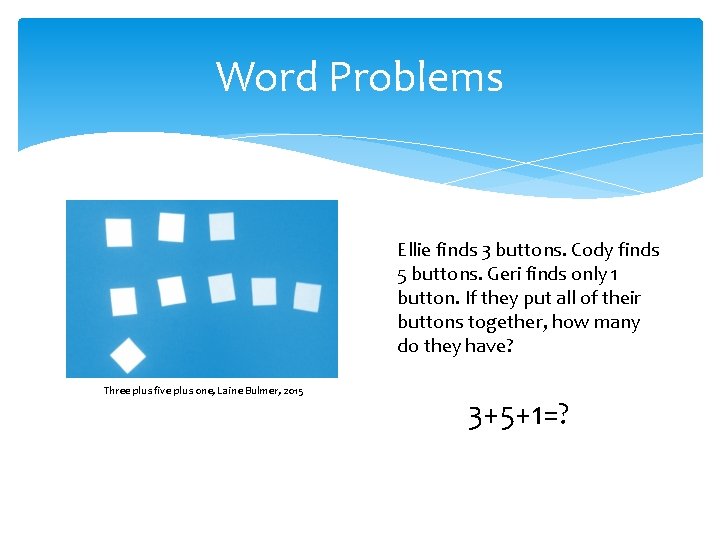 Word Problems

Three plus five plus one, Laine Bulmer, 2015

Ellie finds 3 buttons. Cody finds 5 buttons. Geri finds only 1 button. If they put all of their buttons together, how many do they have?

$3+5+1=?$